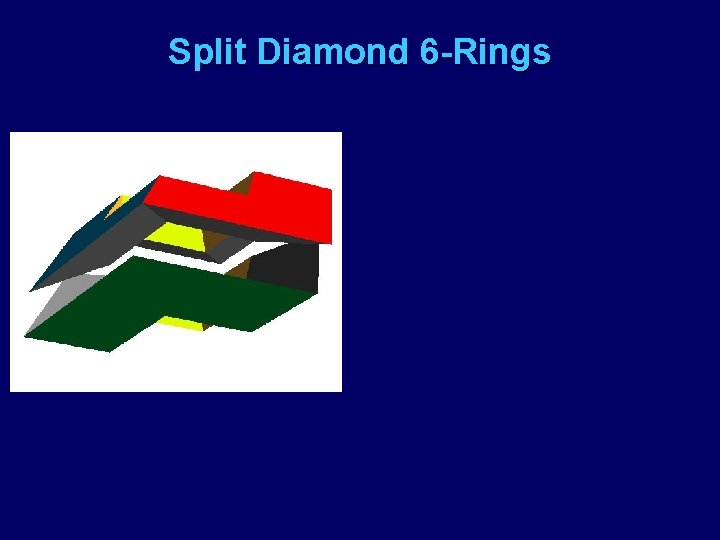 Split Diamond 6-Rings